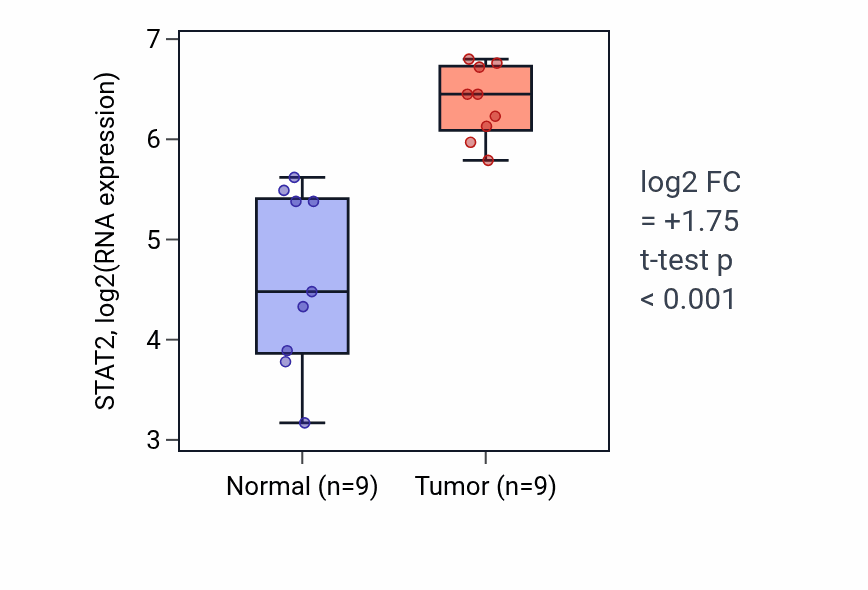 STAT2, log2(RNA expression)

7
6
5
4
3

Normal (n=9)
Tumor (n=9)

log2 FC
= +1.75
t-test p
< 0.001